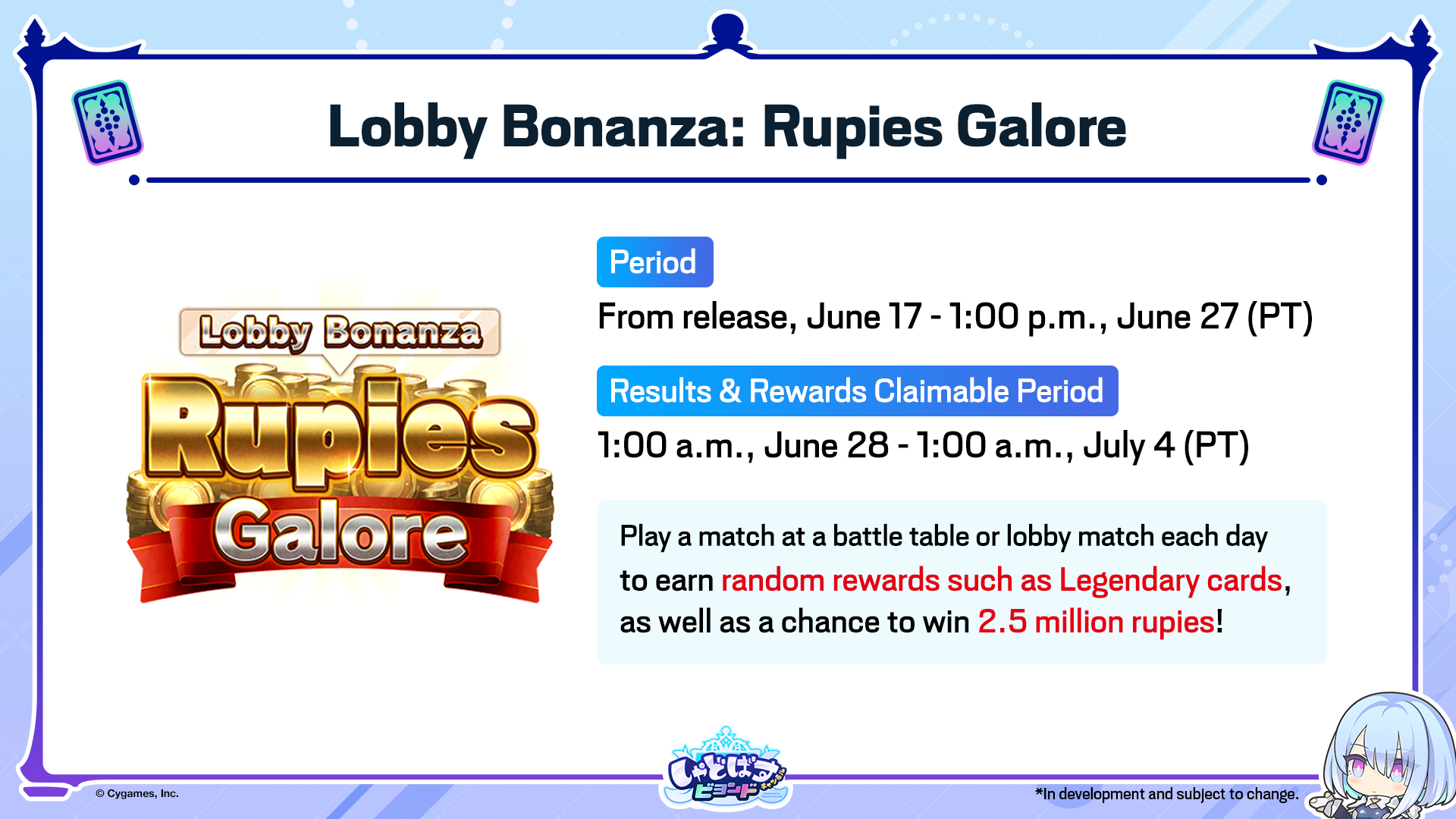 Lobby Bonanza: Rupies Galore

Lobby Bonanza
Rupies
Galore

Period

From release, June 17 - 1:00 p.m., June 27 (PT)

Results & Rewards Claimable Period

1:00 a.m., June 28 - 1:00 a.m., July 4 (PT)

Play a match at a battle table or lobby match each day to earn random rewards such as Legendary cards, as well as a chance to win 2.5 million rupies!

© Cygames, Inc.

しゃどばす ビヨンド

*In development and subject to change.